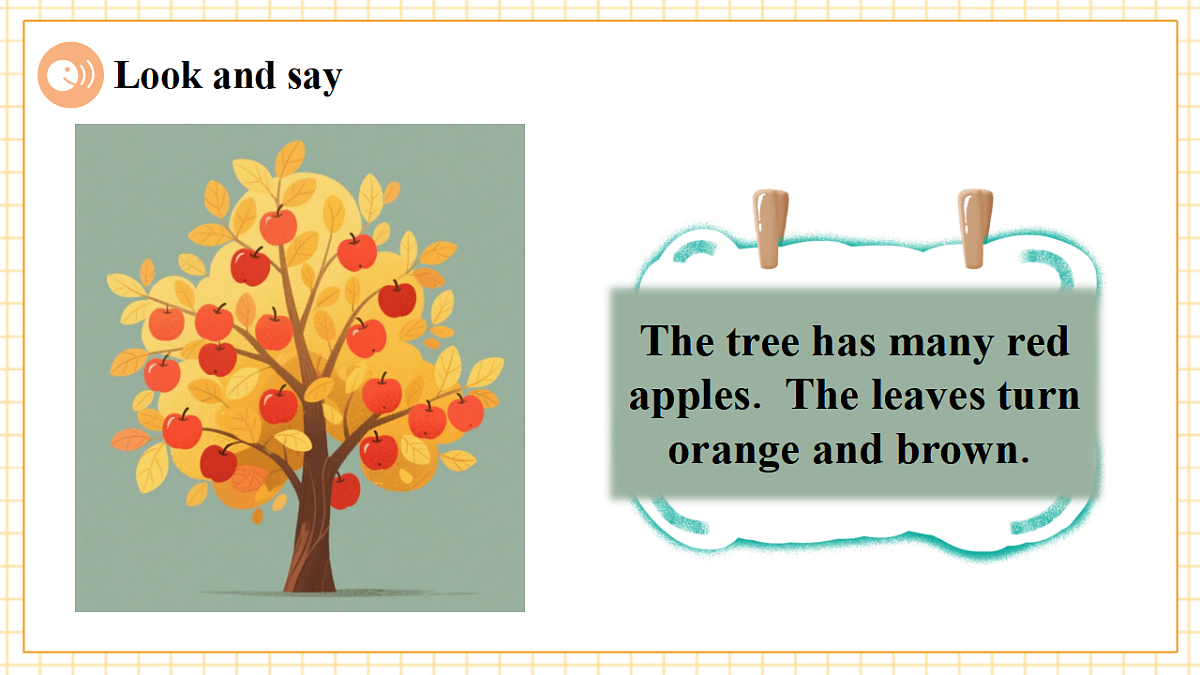 Look and say

The tree has many red apples.  The leaves turn orange and brown.